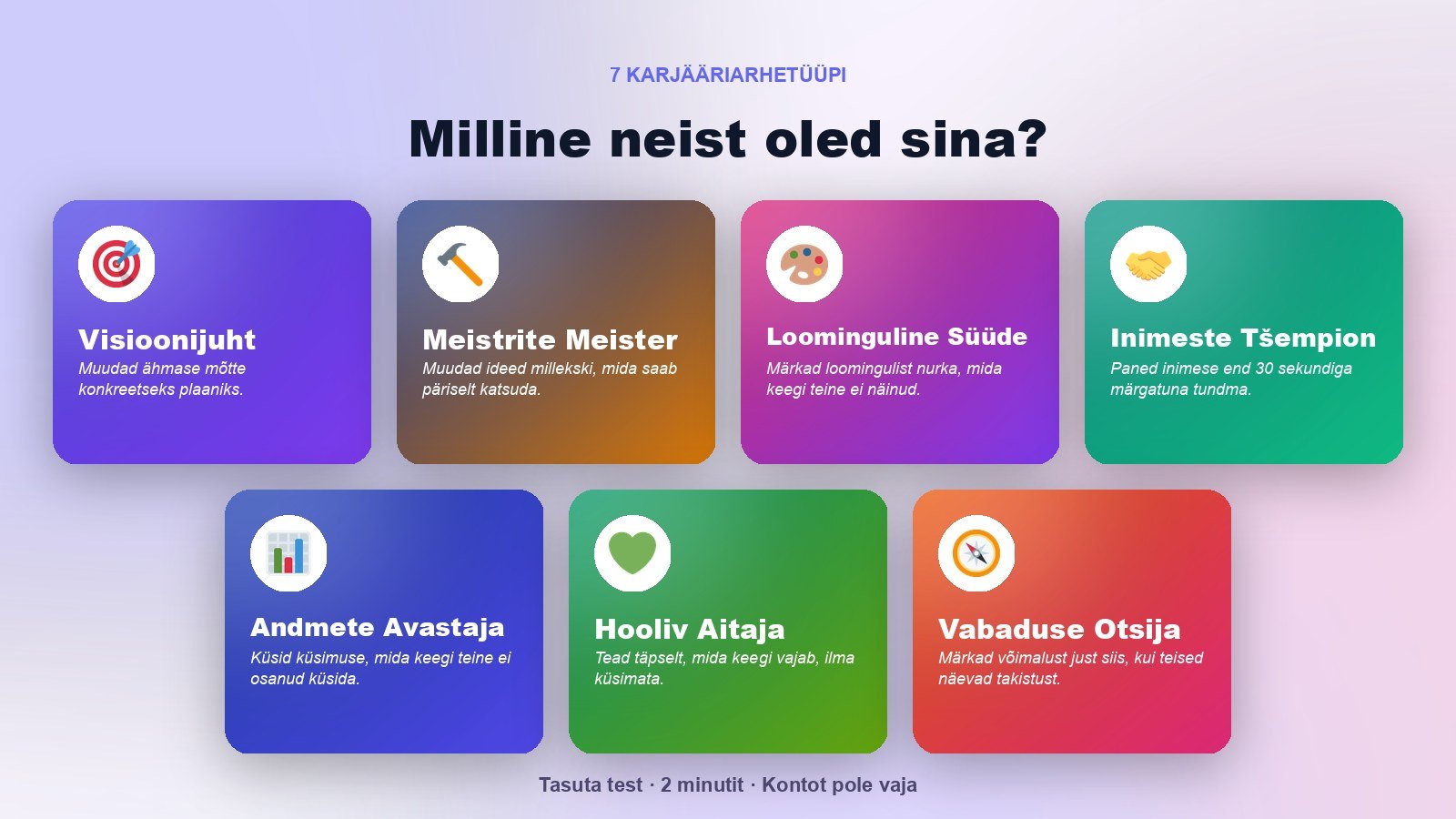 7 KARJÄÄRIARHETÜÜPI

Milline neist oled sina?

Visioonijuht
Muudad ähmase mõtte konkreetseks plaaniks.

Meistrite Meister
Muudad ideed millekski, mida saab päriselt katsuda.

Loominguline Süüde
Märkad loomingulist nurka, mida keegi teine ei näinud.

Inimeste Tšempion
Paned inimese end 30 sekundiga märgatuna tundma.

Andmete Avastaja
Küsid küsimuse, mida keegi teine ei osanud küsida.

Hooliv Aitaja
Tead täpselt, mida keegi vajab, ilma küsimata.

Vabaduse Otsija
Märkad võimalust just siis, kui teised näevad takistust.

Tasuta test · 2 minutit · Kontot pole vaja